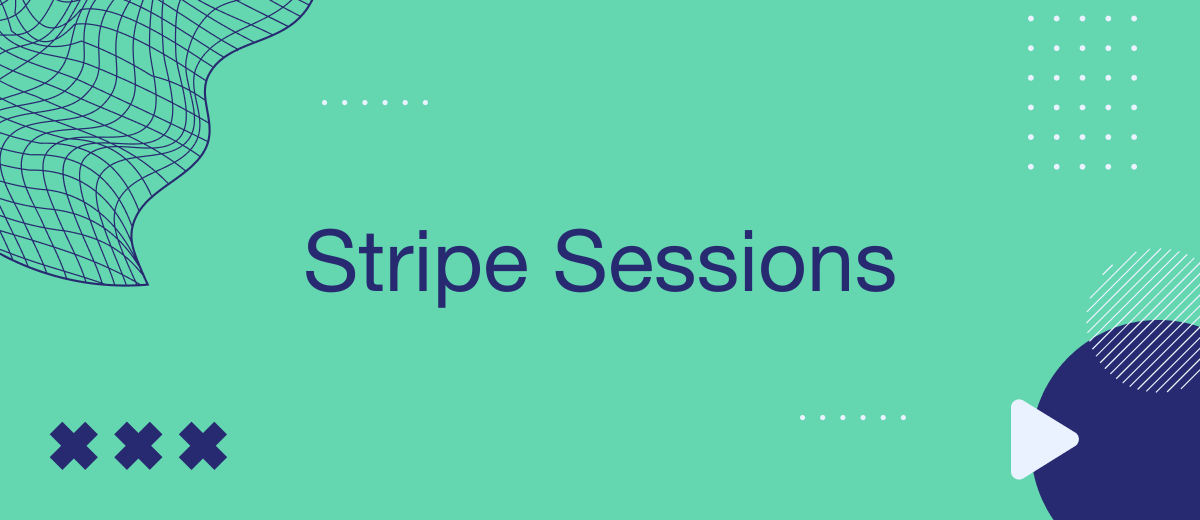 Stripe Sessions